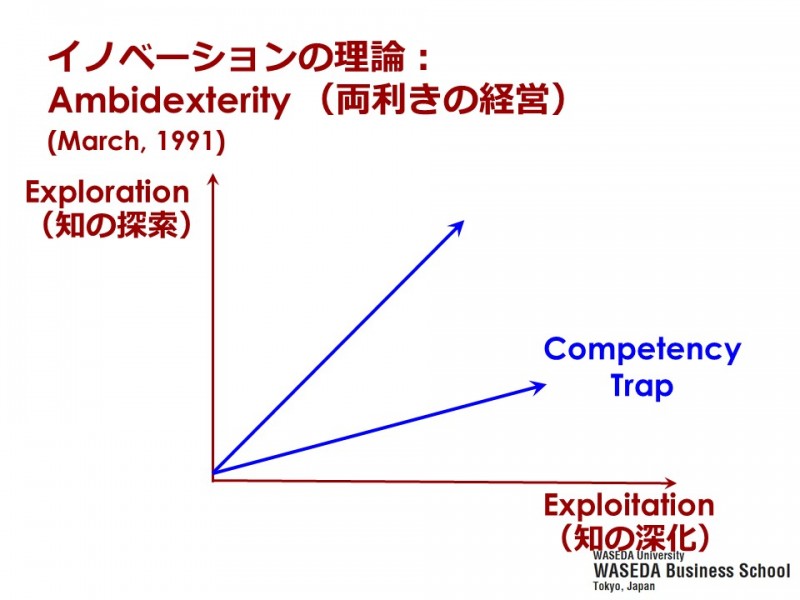 イノベーションの理論：
Ambidexterity （両利きの経営）
(March, 1991)

Exploration
（知の探索）

Competency
Trap

Exploitation
（知の深化）

WASEDA University
WASEDA Business School
Tokyo, Japan